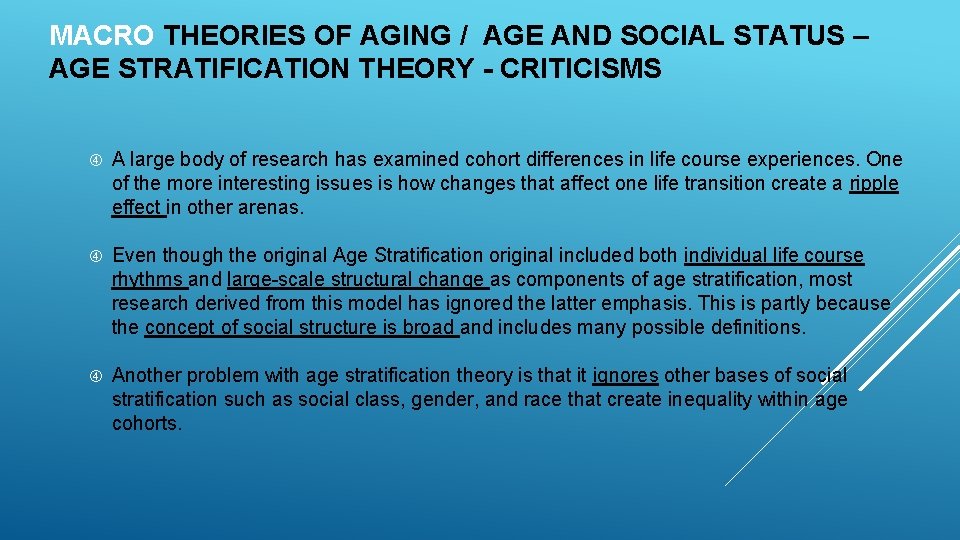 MACRO THEORIES OF AGING / AGE AND SOCIAL STATUS – AGE STRATIFICATION THEORY - CRITICISMS

A large body of research has examined cohort differences in life course experiences. One of the more interesting issues is how changes that affect one life transition create a ripple effect in other arenas.

Even though the original Age Stratification original included both individual life course rhythms and large-scale structural change as components of age stratification, most research derived from this model has ignored the latter emphasis. This is partly because the concept of social structure is broad and includes many possible definitions.

Another problem with age stratification theory is that it ignores other bases of social stratification such as social class, gender, and race that create inequality within age cohorts.